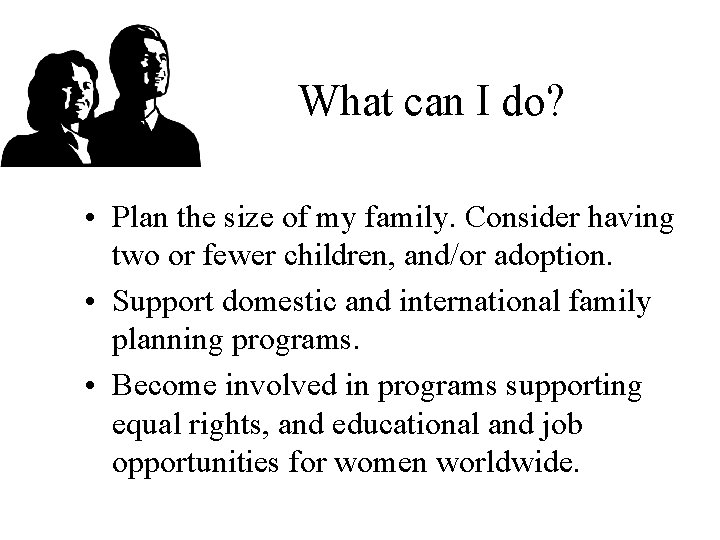 What can I do?

• Plan the size of my family. Consider having two or fewer children, and/or adoption.
• Support domestic and international family planning programs.
• Become involved in programs supporting equal rights, and educational and job opportunities for women worldwide.